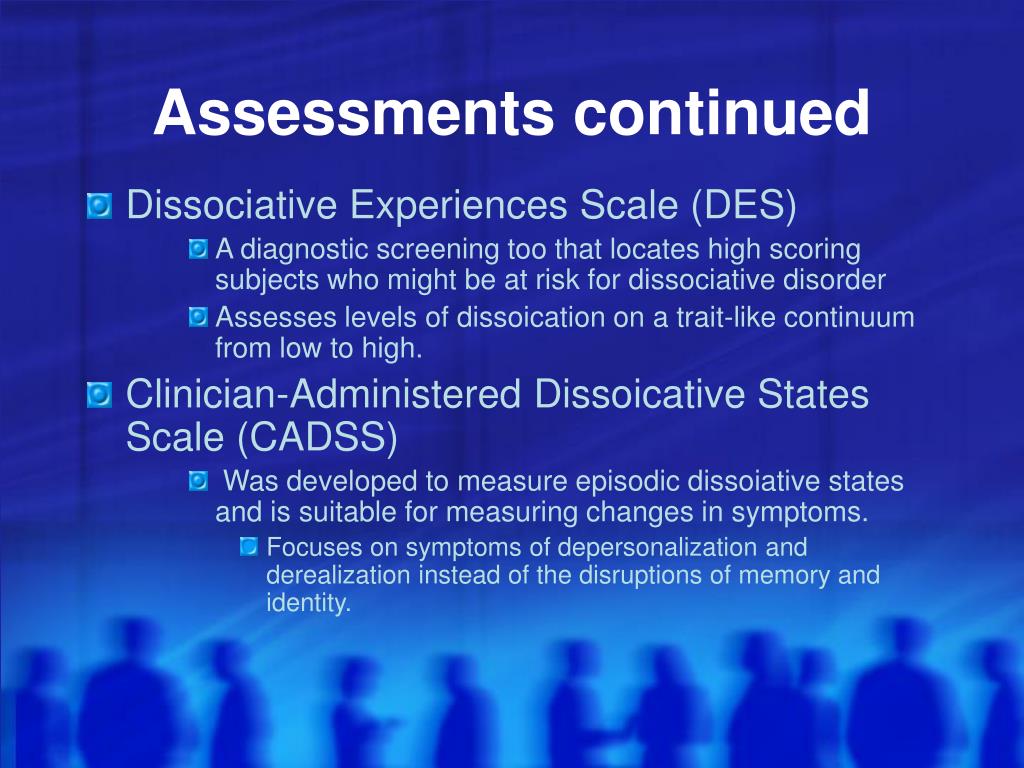 Assessments continued

Dissociative Experiences Scale (DES)

A diagnostic screening too that locates high scoring subjects who might be at risk for dissociative disorder

Assesses levels of dissoication on a trait-like continuum from low to high.

Clinician-Administered Dissoicative States Scale (CADSS)

Was developed to measure episodic dissoiative states and is suitable for measuring changes in symptoms.

Focuses on symptoms of depersonalization and derealization instead of the disruptions of memory and identity.